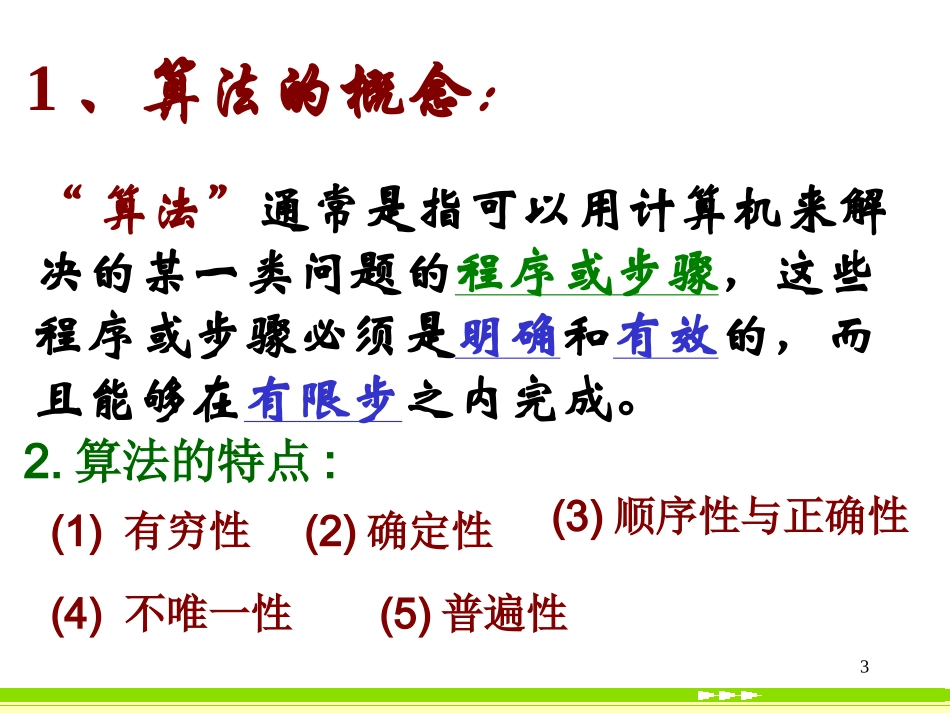 1、算法的概念:

“算法”通常是指可以用计算机来解决的某一类问题的程序或步骤，这些程序或步骤必须是明确和有效的，而且能够在有限步之内完成。

2. 算法的特点:

(1) 有穷性 (2) 确定性 (3) 顺序性与正确性

(4) 不唯一性 (5) 普遍性

3